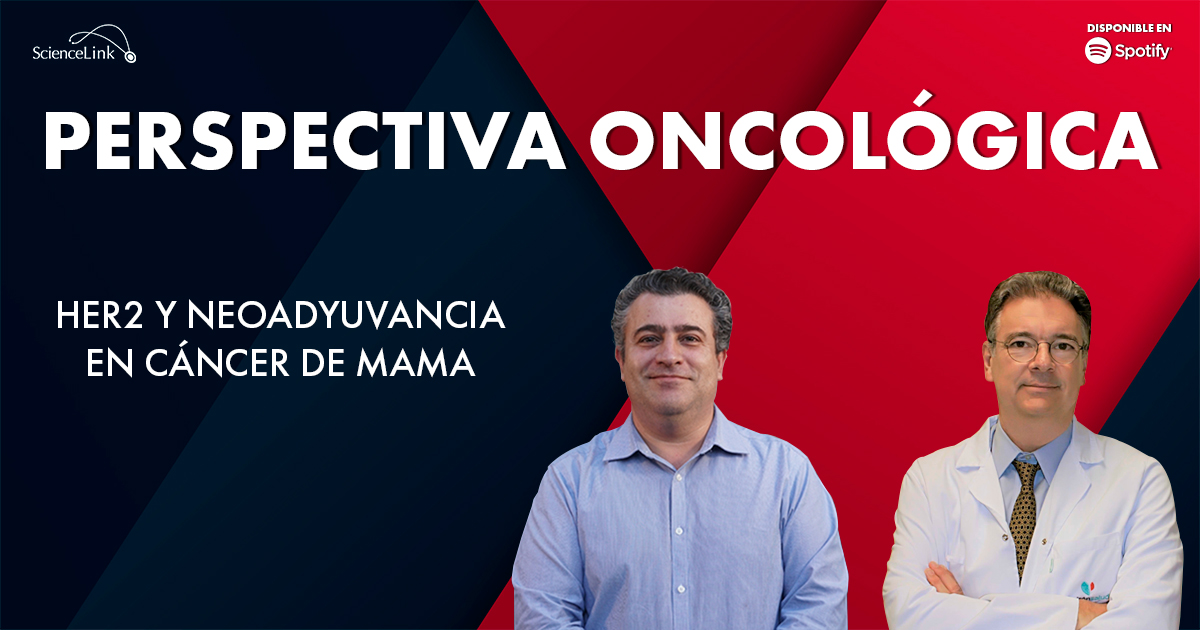 ScienceLink

DISPONIBLE EN
Spotify

PERSPECTIVA ONCOLÓGICA

HER2 Y NEOADYUVANCIA EN CÁNCER DE MAMA